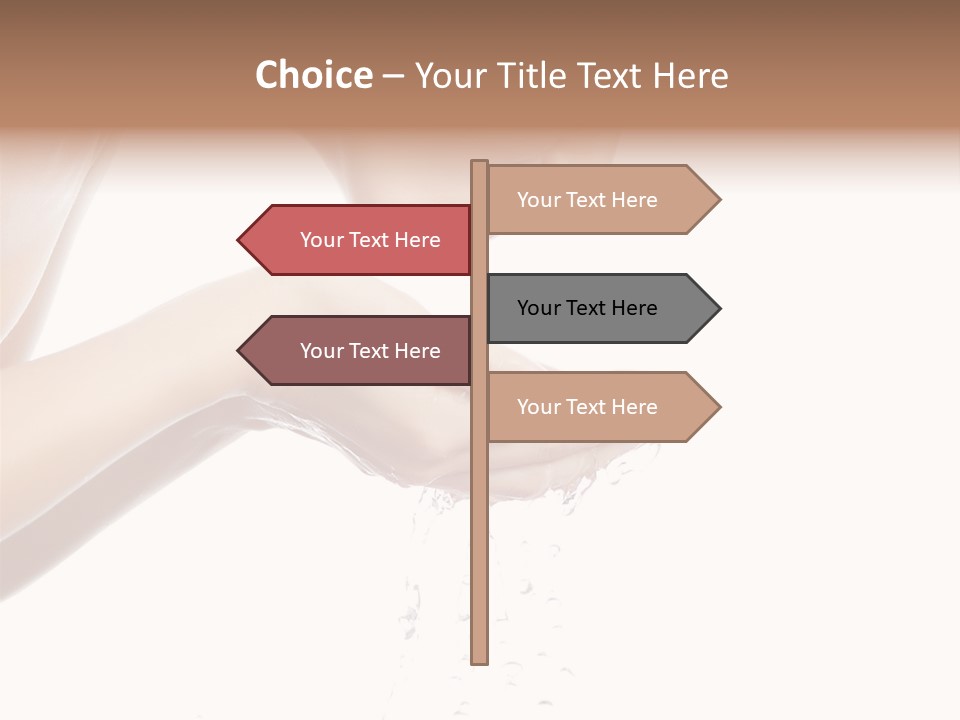 Choice – Your Title Text Here

Your Text Here

Your Text Here

Your Text Here

Your Text Here

Your Text Here